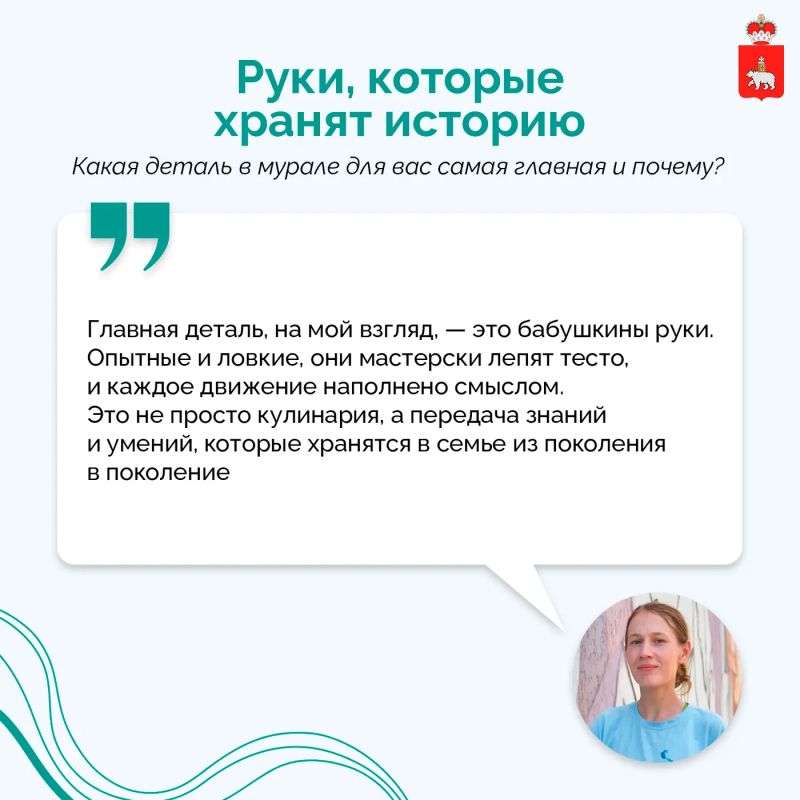 Руки, которые хранят историю

Какая деталь в мурале для вас самая главная и почему?

Главная деталь, на мой взгляд, — это бабушкины руки. Опытные и ловкие, они мастерски лепят тесто, и каждое движение наполнено смыслом. Это не просто кулинария, а передача знаний и умений, которые хранятся в семье из поколения в поколение